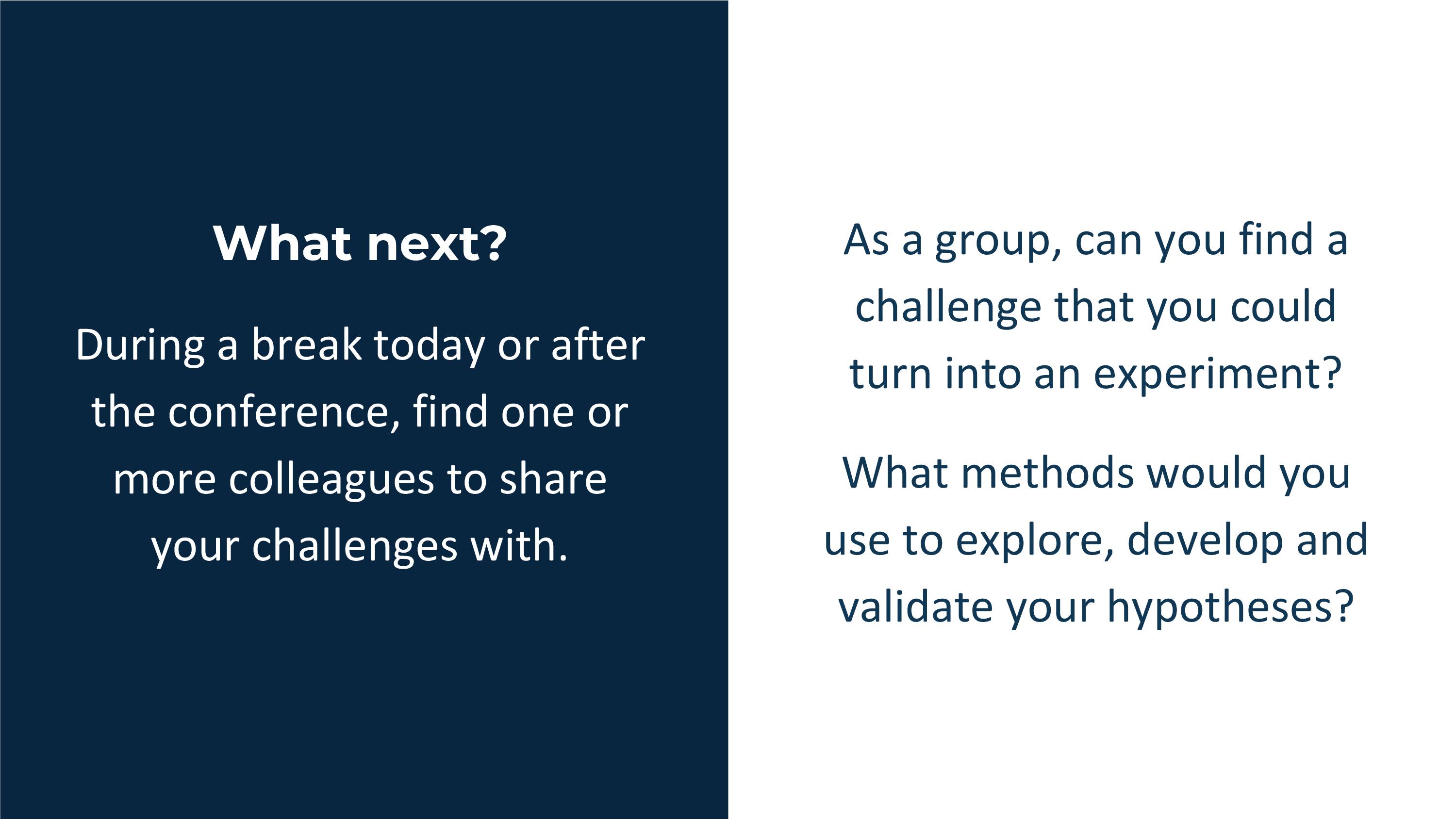 What next?

During a break today or after the conference, find one or more colleagues to share your challenges with.

As a group, can you find a challenge that you could turn into an experiment?

What methods would you use to explore, develop and validate your hypotheses?